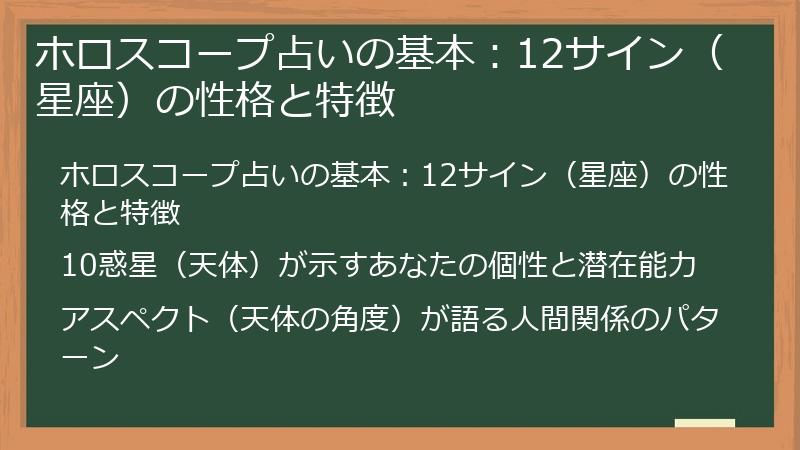 ホロスコープ占いの基本：12サイン（星座）の性格と特徴

ホロスコープ占いの基本：12サイン（星座）の性格と特徴

10惑星（天体）が示すあなたの個性と潜在能力

アスペクト（天体の角度）が語る人間関係のパターン